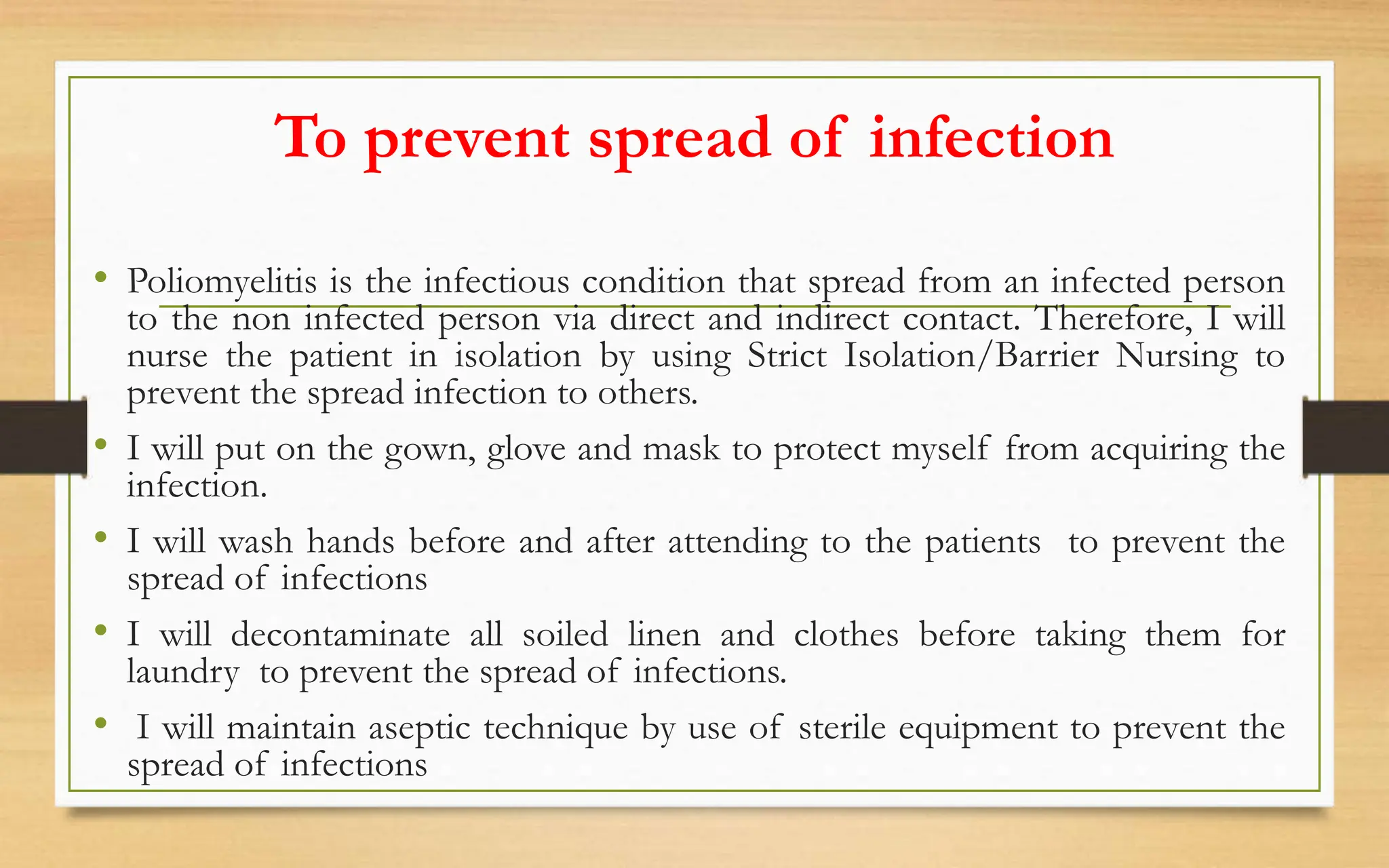 To prevent spread of infection

• Poliomyelitis is the infectious condition that spread from an infected person to the non infected person via direct and indirect contact. Therefore, I will nurse the patient in isolation by using Strict Isolation/Barrier Nursing to prevent the spread infection to others.

• I will put on the gown, glove and mask to protect myself from acquiring the infection.

• I will wash hands before and after attending to the patients to prevent the spread of infections

• I will decontaminate all soiled linen and clothes before taking them for laundry to prevent the spread of infections.

• I will maintain aseptic technique by use of sterile equipment to prevent the spread of infections